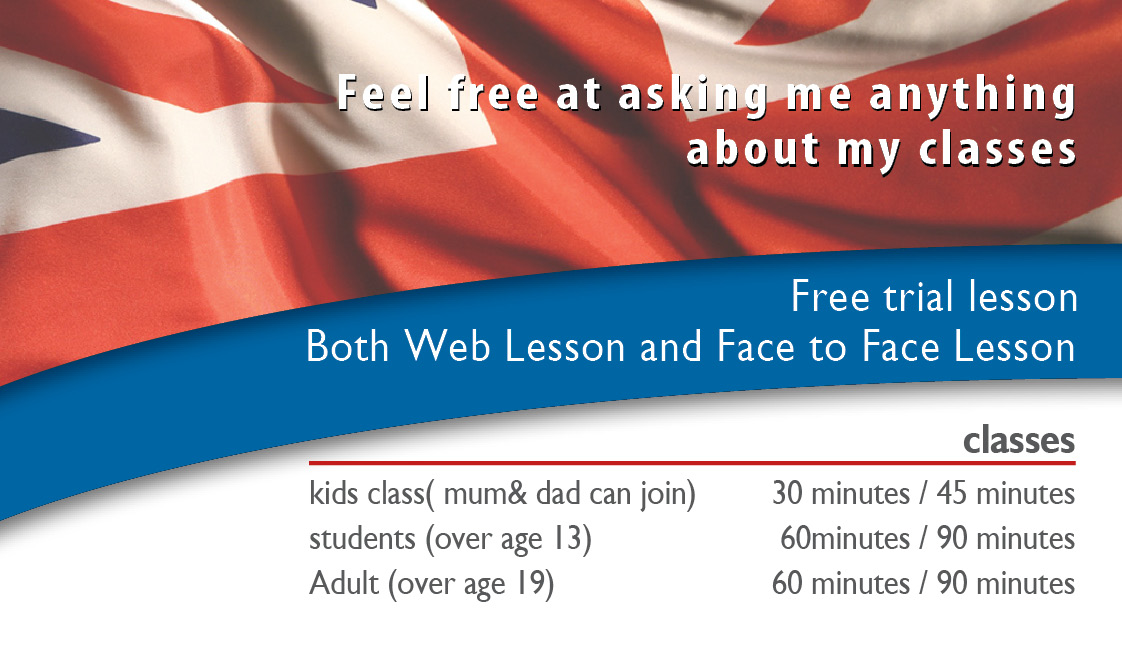 Feel free at asking me anything about my classes

Free trial lesson
Both Web Lesson and Face to Face Lesson

classes

| | |
|---|---|
| kids class( mum& dad can join) | 30 minutes / 45 minutes |
| students (over age 13) | 60minutes / 90 minutes |
| Adult (over age 19) | 60 minutes / 90 minutes |